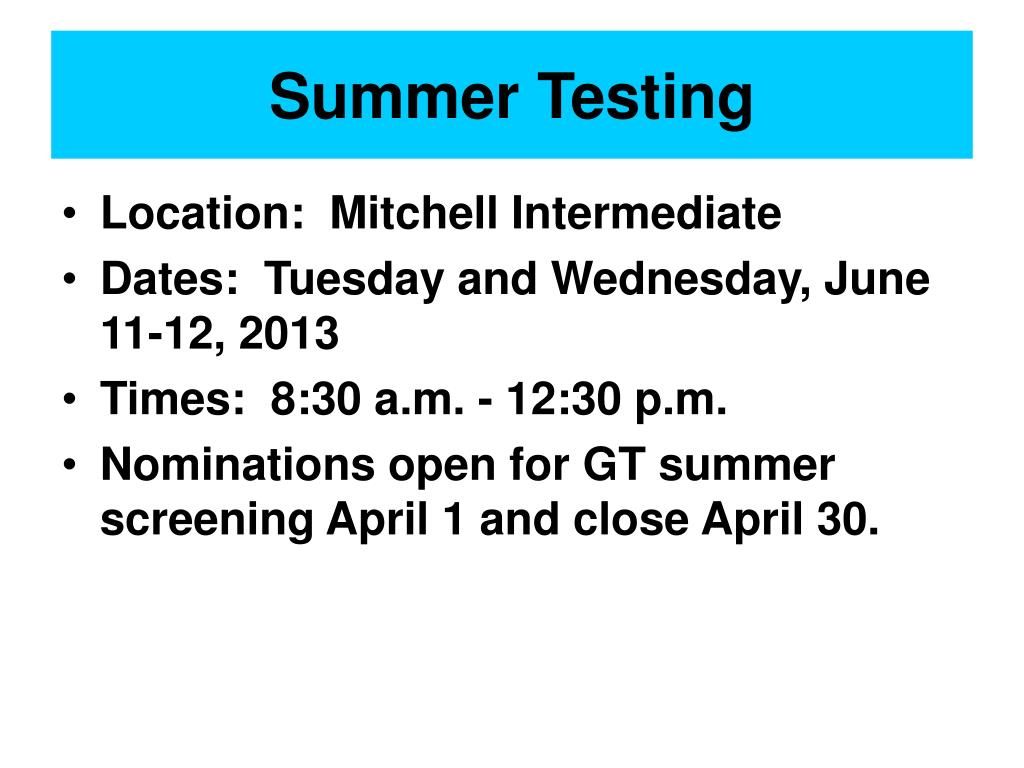 Summer Testing

• Location: Mitchell Intermediate
• Dates: Tuesday and Wednesday, June 11-12, 2013
• Times: 8:30 a.m. - 12:30 p.m.
• Nominations open for GT summer screening April 1 and close April 30.